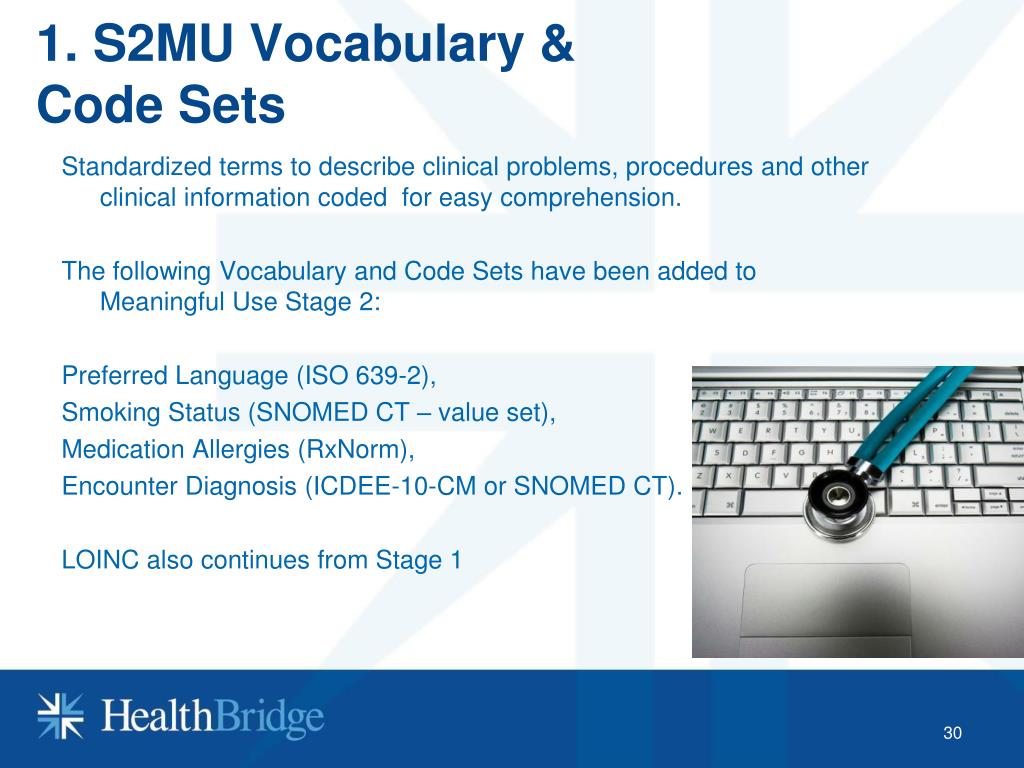 1. S2MU Vocabulary & Code Sets

Standardized terms to describe clinical problems, procedures and other clinical information coded for easy comprehension.

The following Vocabulary and Code Sets have been added to Meaningful Use Stage 2:

Preferred Language (ISO 639-2),
Smoking Status (SNOMED CT – value set),
Medication Allergies (RxNorm),
Encounter Diagnosis (ICDEE-10-CM or SNOMED CT).

LOINC also continues from Stage 1

HealthBridge

30